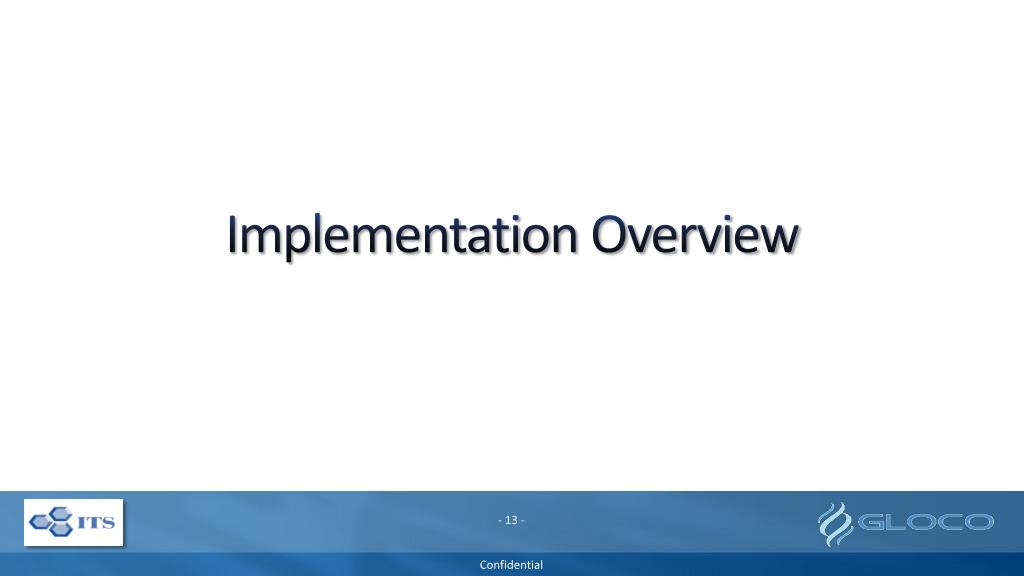 Implementation Overview

ITS

- 13 -

GLOCO

Confidential